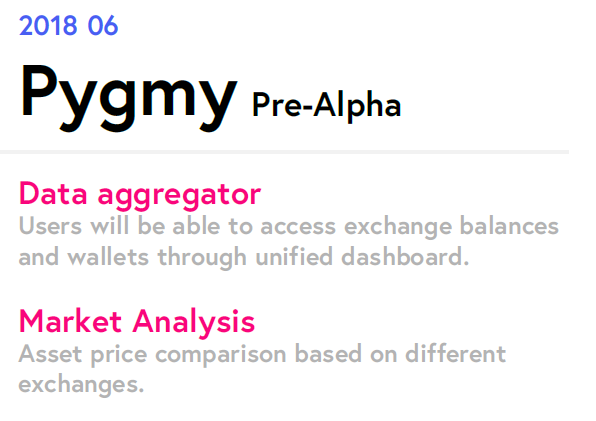 2018 06

Pygmy Pre-Alpha

Data aggregator

Users will be able to access exchange balances and wallets through unified dashboard.

Market Analysis

Asset price comparison based on different exchanges.